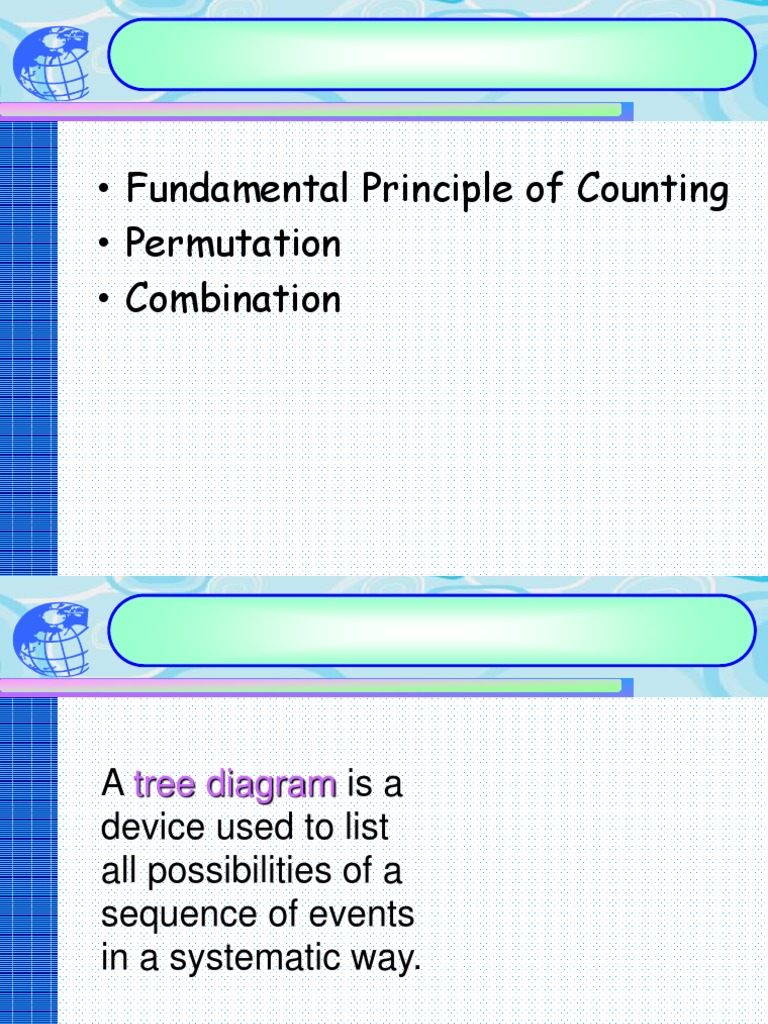 • Fundamental Principle of Counting
• Permutation
• Combination

A tree diagram is a device used to list all possibilities of a sequence of events in a systematic way.